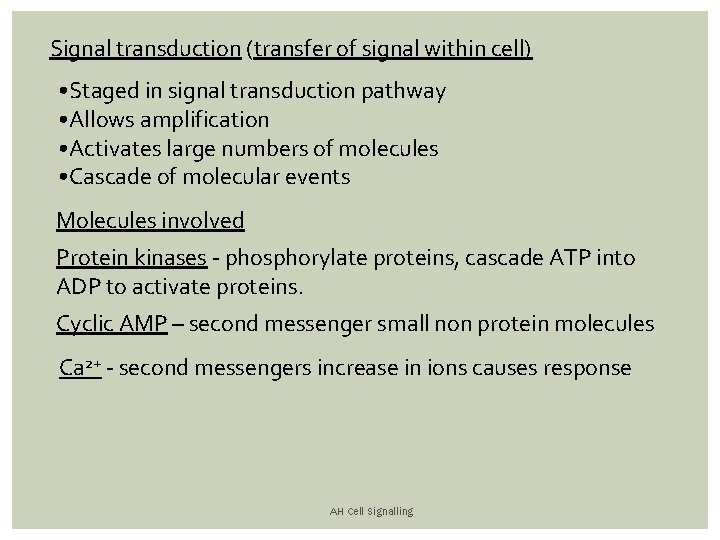 Signal transduction (transfer of signal within cell)

•Staged in signal transduction pathway
•Allows amplification
•Activates large numbers of molecules
•Cascade of molecular events

Molecules involved

Protein kinases - phosphorylate proteins, cascade ATP into ADP to activate proteins.

Cyclic AMP – second messenger small non protein molecules

$Ca^{2+}$ - second messengers increase in ions causes response

AH Cell Signalling